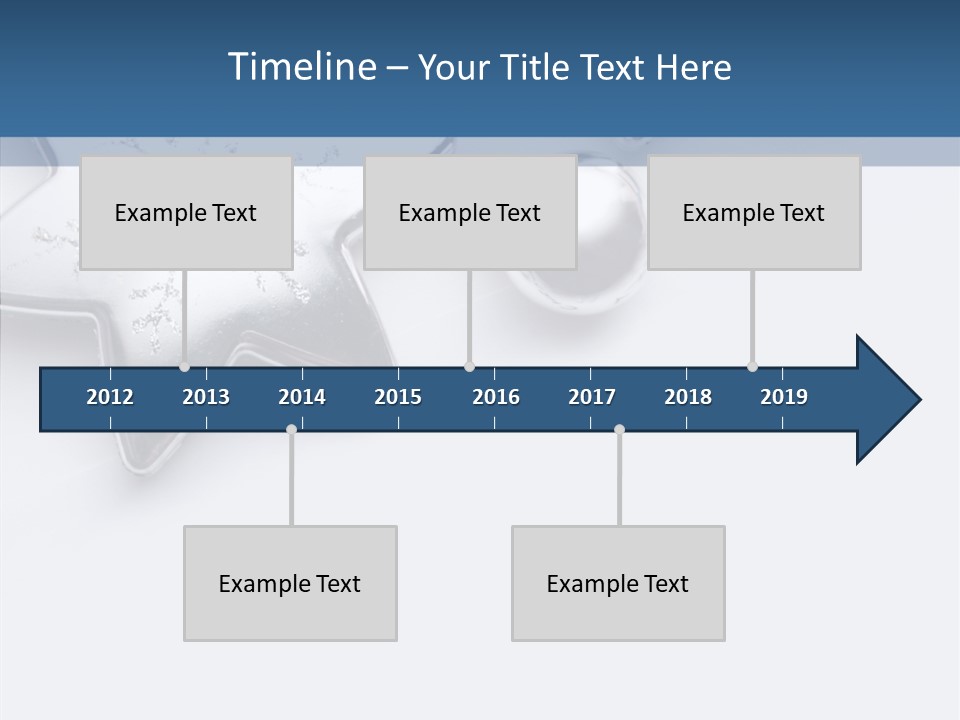 Timeline – Your Title Text Here

Example Text

Example Text

Example Text

2012 2013 2014 2015 2016 2017 2018 2019

Example Text

Example Text